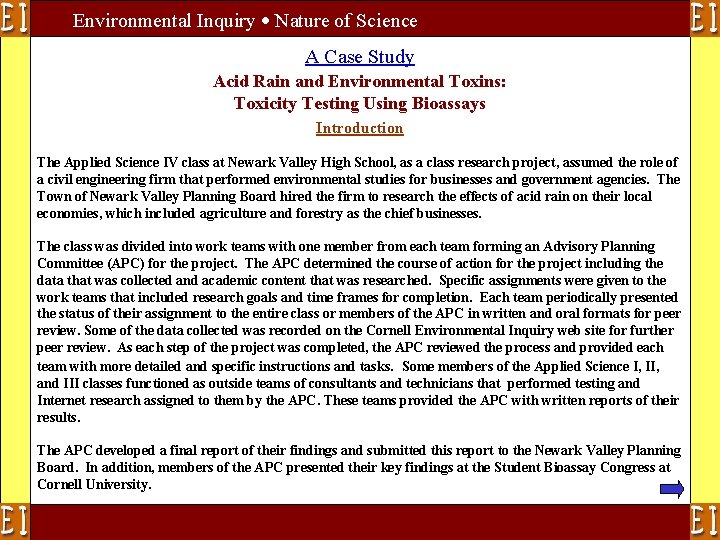 EI

Environmental Inquiry • Nature of Science

EI

A Case Study

Acid Rain and Environmental Toxins: Toxicity Testing Using Bioassays

Introduction

The Applied Science IV class at Newark Valley High School, as a class research project, assumed the role of a civil engineering firm that performed environmental studies for businesses and government agencies. The Town of Newark Valley Planning Board hired the firm to research the effects of acid rain on their local economies, which included agriculture and forestry as the chief businesses.

The class was divided into work teams with one member from each team forming an Advisory Planning Committee (APC) for the project. The APC determined the course of action for the project including the data that was collected and academic content that was researched. Specific assignments were given to the work teams that included research goals and time frames for completion. Each team periodically presented the status of their assignment to the entire class or members of the APC in written and oral formats for peer review. Some of the data collected was recorded on the Cornell Environmental Inquiry web site for further peer review. As each step of the project was completed, the APC reviewed the process and provided each team with more detailed and specific instructions and tasks. Some members of the Applied Science I, II, and III classes functioned as outside teams of consultants and technicians that performed testing and Internet research assigned to them by the APC. These teams provided the APC with written reports of their results.

The APC developed a final report of their findings and submitted this report to the Newark Valley Planning Board. In addition, members of the APC presented their key findings at the Student Bioassay Congress at Cornell University.

EI

EI